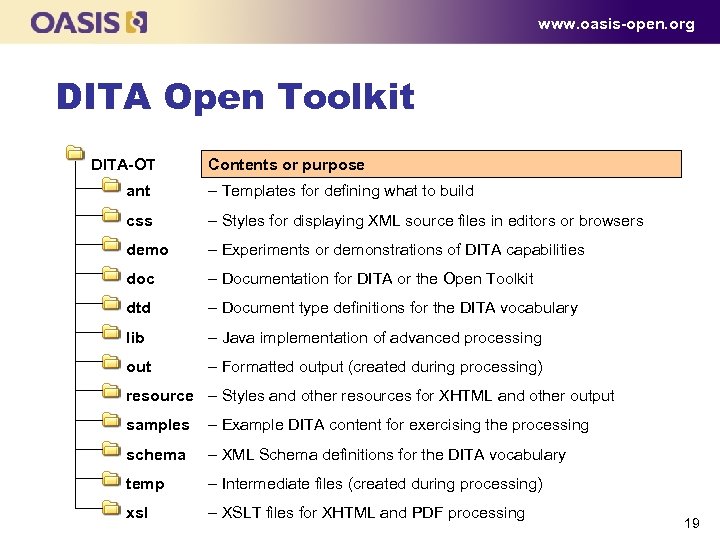 OASIS

www.oasis-open.org

DITA Open Toolkit

| DITA-OT | Contents or purpose |
|---|---|
| ant | – Templates for defining what to build |
| css | – Styles for displaying XML source files in editors or browsers |
| demo | – Experiments or demonstrations of DITA capabilities |
| doc | – Documentation for DITA or the Open Toolkit |
| dtd | – Document type definitions for the DITA vocabulary |
| lib | – Java implementation of advanced processing |
| out | – Formatted output (created during processing) |
| resource | – Styles and other resources for XHTML and other output |
| samples | – Example DITA content for exercising the processing |
| schema | – XML Schema definitions for the DITA vocabulary |
| temp | – Intermediate files (created during processing) |
| xsl | – XSLT files for XHTML and PDF processing |

19